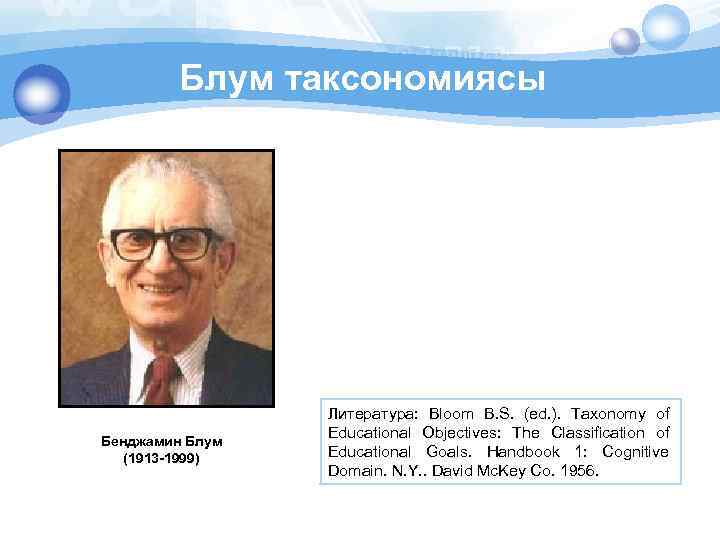 Блум таксономиясы

Бенджамин Блум
(1913-1999)

Литература: Bloom B.S. (ed.). Taxonomy of Educational Objectives: The Classification of Educational Goals. Handbook 1: Cognitive Domain. N.Y.. David McKey Co. 1956.